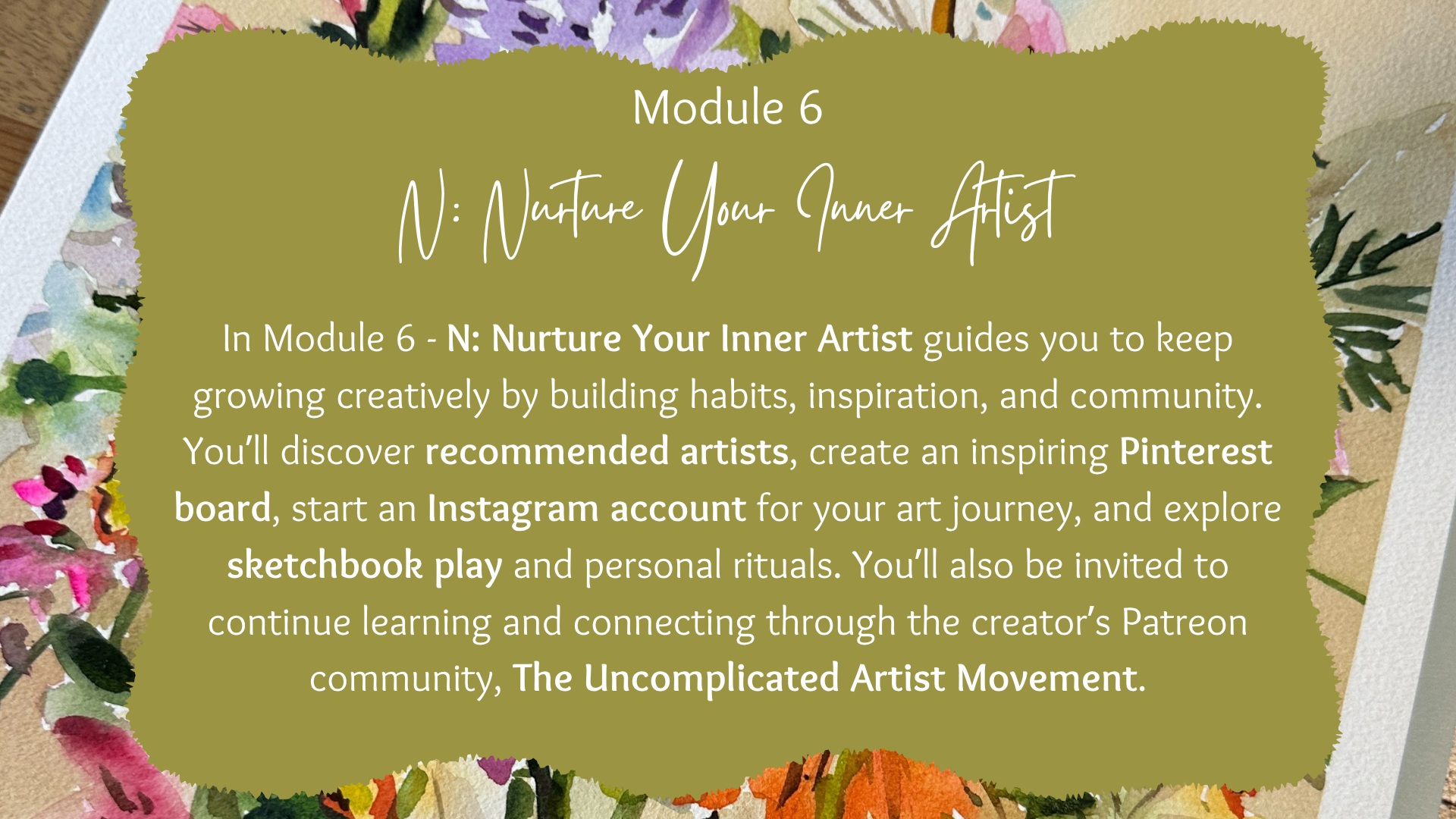 Module 6

N: Nurture Your Inner Artist

In Module 6 - N: Nurture Your Inner Artist guides you to keep growing creatively by building habits, inspiration, and community. You'll discover recommended artists, create an inspiring Pinterest board, start an Instagram account for your art journey, and explore sketchbook play and personal rituals. You'll also be invited to continue learning and connecting through the creator's Patreon community, The Uncomplicated Artist Movement.